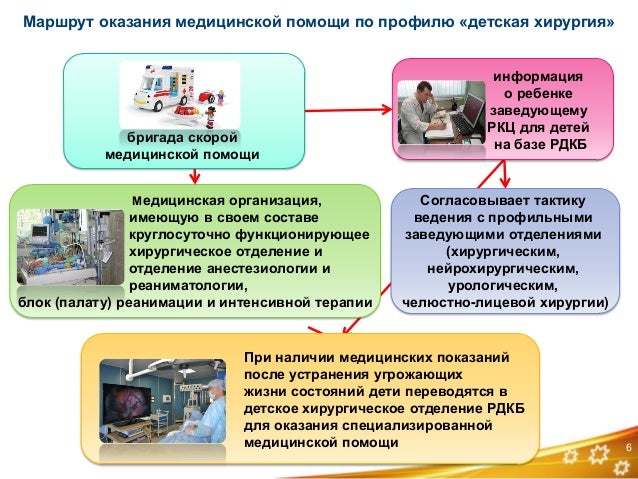 Маршрут оказания медицинской помощи по профилю «детская хирургия»

бригада скорой медицинской помощи

информация о ребенке заведующему РКЦ для детей на базе РДКБ

Медицинская организация, имеющую в своем составе круглосуточно функционирующее хирургическое отделение и отделение анестезиологии и реаниматологии, блок (палату) реанимации и интенсивной терапии

Согласовывает тактику ведения с профильными заведующими отделениями (хирургическим, нейрохирургическим, урологическим, челюстно-лицевой хирургии)

При наличии медицинских показаний после устранения угрожающих жизни состояний дети переводятся в детское хирургическое отделение РДКБ для оказания специализированной медицинской помощи

6